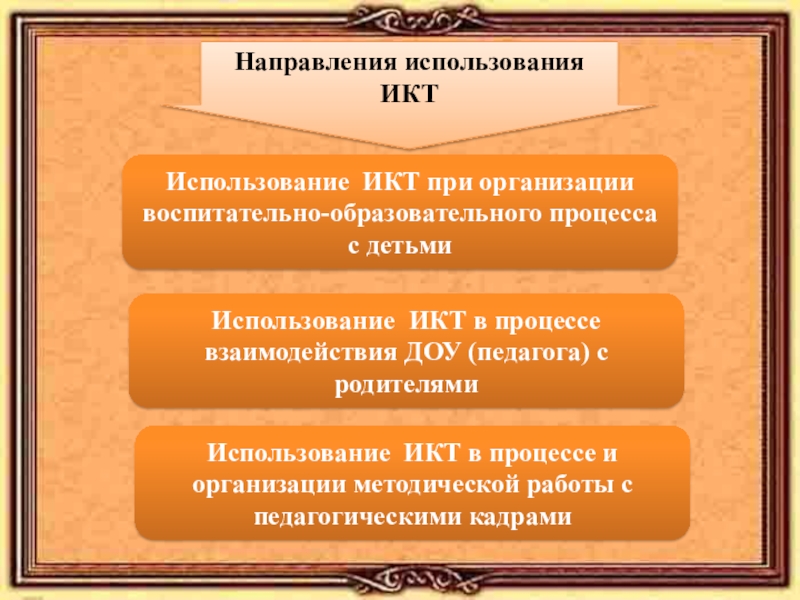 Направления использования ИКТ

Использование ИКТ при организации воспитательно-образовательного процесса с детьми

Использование ИКТ в процессе взаимодействия ДОУ (педагога) с родителями

Использование ИКТ в процессе и организации методической работы с педагогическими кадрами